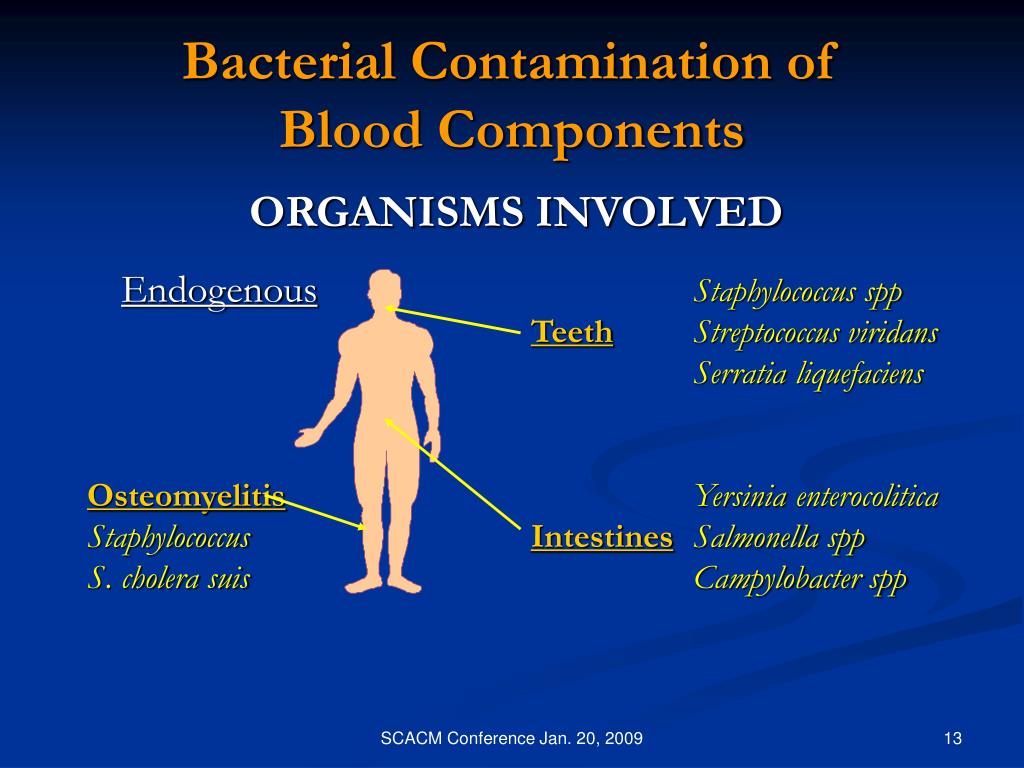 Bacterial Contamination of Blood Components

ORGANISMS INVOLVED

Endogenous

Teeth

Staphylococcus spp
Streptococcus viridans
Serratia liquefaciens

Osteomyelitis
Staphylococcus
S. cholera suis

Intestines

Yersinia enterocolitica
Salmonella spp
Campylobacter spp

SCACM Conference Jan. 20, 2009

13